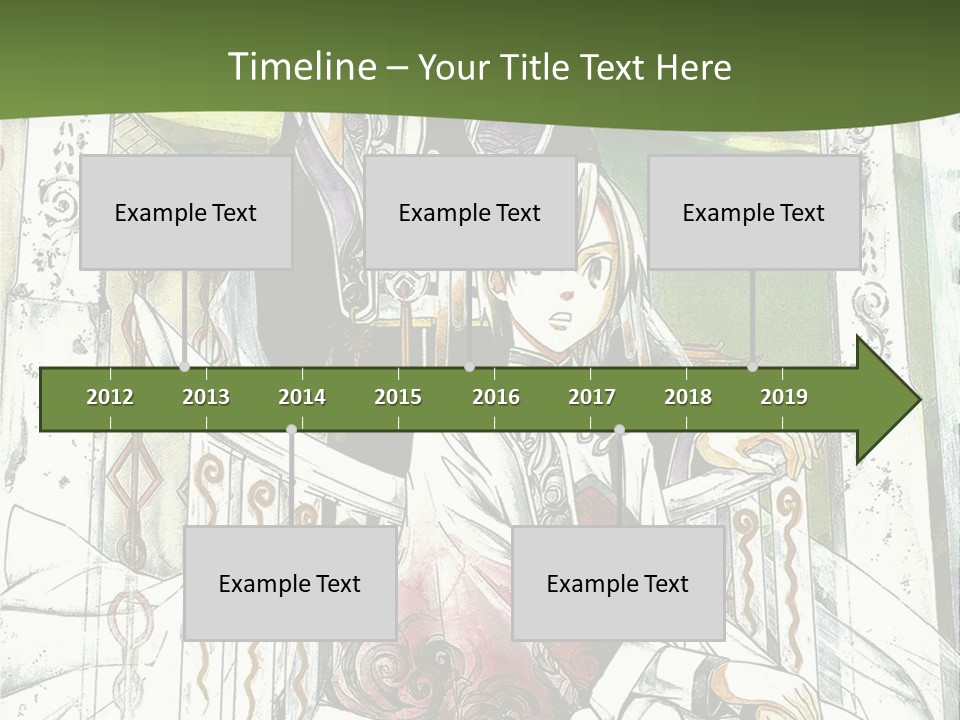 Timeline – Your Title Text Here

Example Text

Example Text

Example Text

2012 2013 2014 2015 2016 2017 2018 2019

Example Text

Example Text